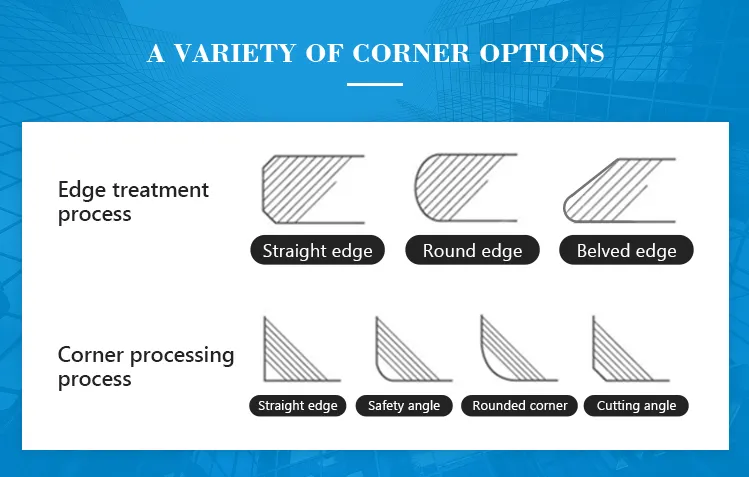 A VARIETY OF CORNER OPTIONS

Edge treatment process

Straight edge

Round edge

Belved edge

Corner processing process

Straight edge

Safety angle

Rounded corner

Cutting angle